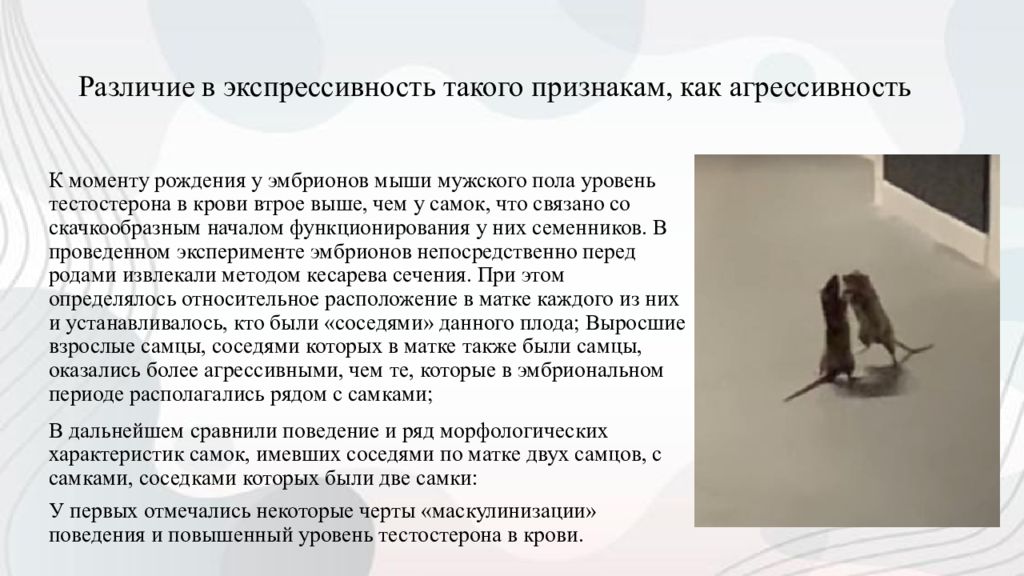 Различие в экспрессивность такого признакам, как агрессивность

К моменту рождения у эмбрионов мыши мужского пола уровень тестостерона в крови втрое выше, чем у самок, что связано со скачкообразным началом функционирования у них семенников. В проведенном эксперименте эмбрионов непосредственно перед родами извлекали методом кесарева сечения. При этом определялось относительное расположение в матке каждого из них и устанавливалось, кто были «соседями» данного плода; Выросшие взрослые самцы, соседями которых в матке также были самцы, оказались более агрессивными, чем те, которые в эмбриональном периоде располагались рядом с самками;

В дальнейшем сравнили поведение и ряд морфологических характеристик самок, имевших соседями по матке двух самцов, с самками, соседками которых были две самки:

У первых отмечались некоторые черты «маскулинизации» поведения и повышенный уровень тестостерона в крови.